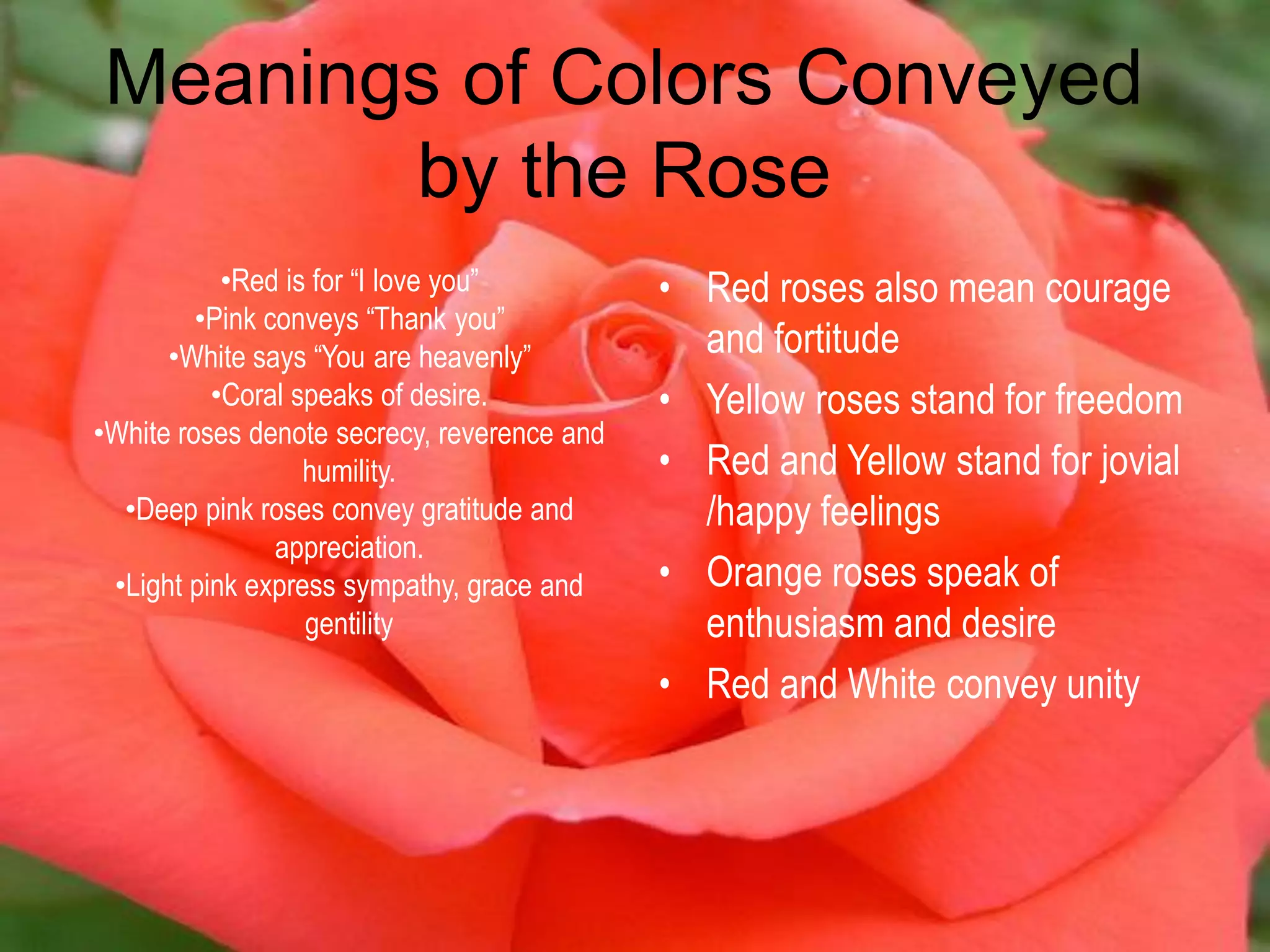 Meanings of Colors Conveyed by the Rose

•Red is for “I love you”
•Pink conveys “Thank you”
•White says “You are heavenly”
•Coral speaks of desire.
•White roses denote secrecy, reverence and humility.
•Deep pink roses convey gratitude and appreciation.
•Light pink express sympathy, grace and gentility

• Red roses also mean courage and fortitude
• Yellow roses stand for freedom
• Red and Yellow stand for jovial /happy feelings
• Orange roses speak of enthusiasm and desire
• Red and White convey unity